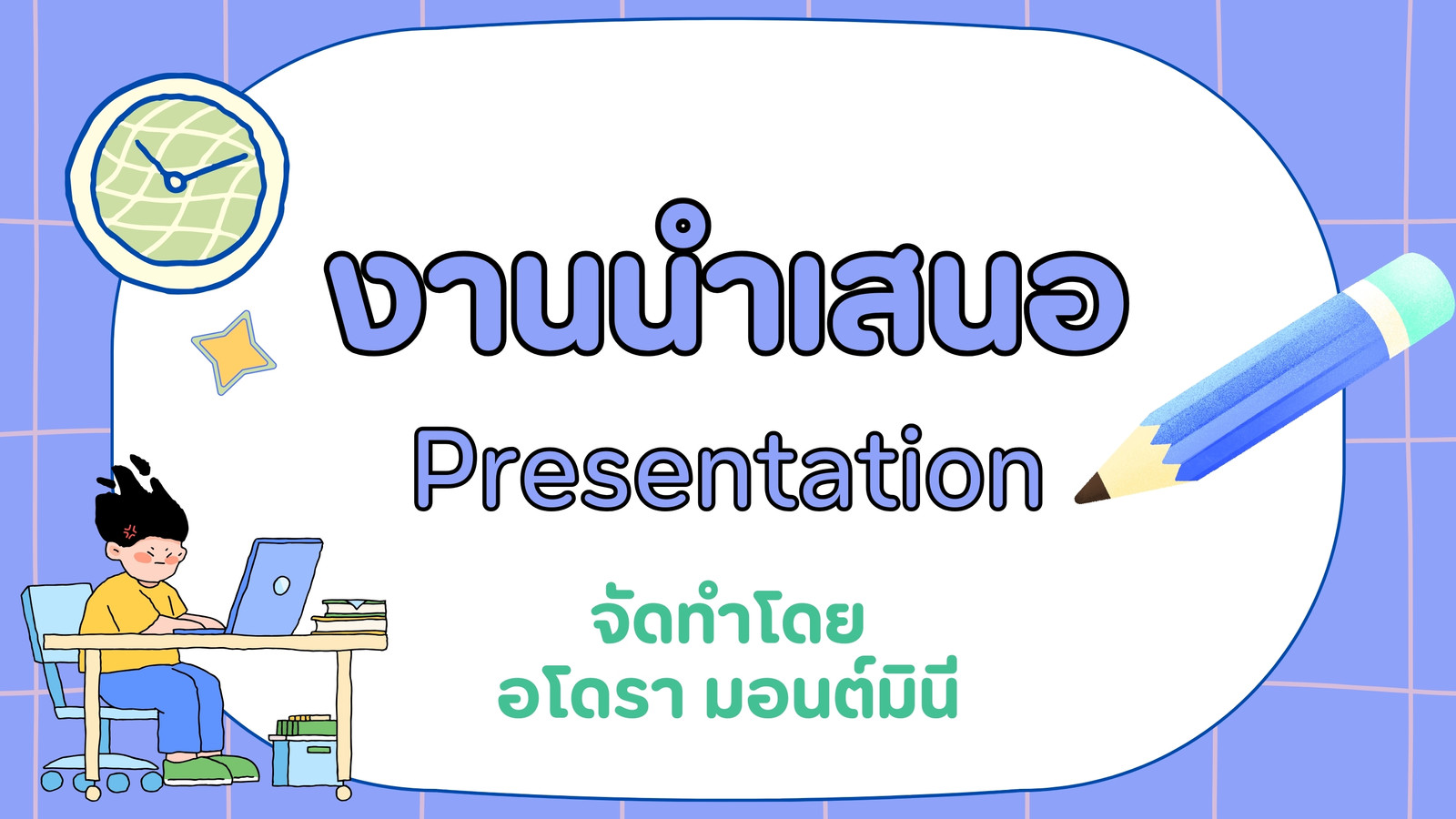 งานนำเสนอ

Presentation

จัดทำโดย
อโดรา มอนต์มินี